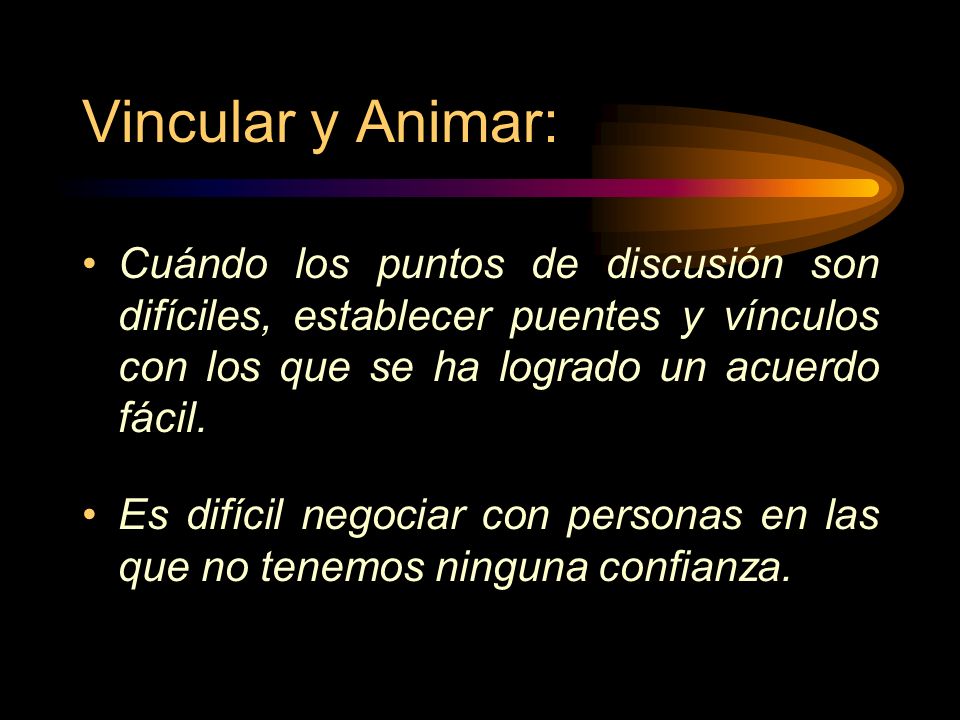 Vincular y Animar:

• Cuándo los puntos de discusión son difíciles, establecer puentes y vínculos con los que se ha logrado un acuerdo fácil.

• Es difícil negociar con personas en las que no tenemos ninguna confianza.